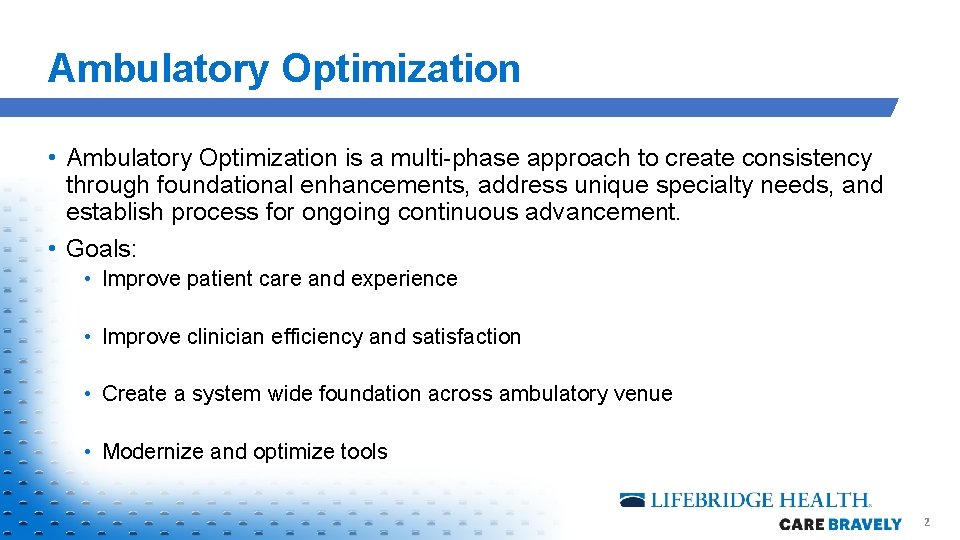 Ambulatory Optimization

• Ambulatory Optimization is a multi-phase approach to create consistency through foundational enhancements, address unique specialty needs, and establish process for ongoing continuous advancement.

• Goals:

• Improve patient care and experience

• Improve clinician efficiency and satisfaction

• Create a system wide foundation across ambulatory venue

• Modernize and optimize tools

LIFEBRIDGE HEALTH.

CARE BRAVELY

2